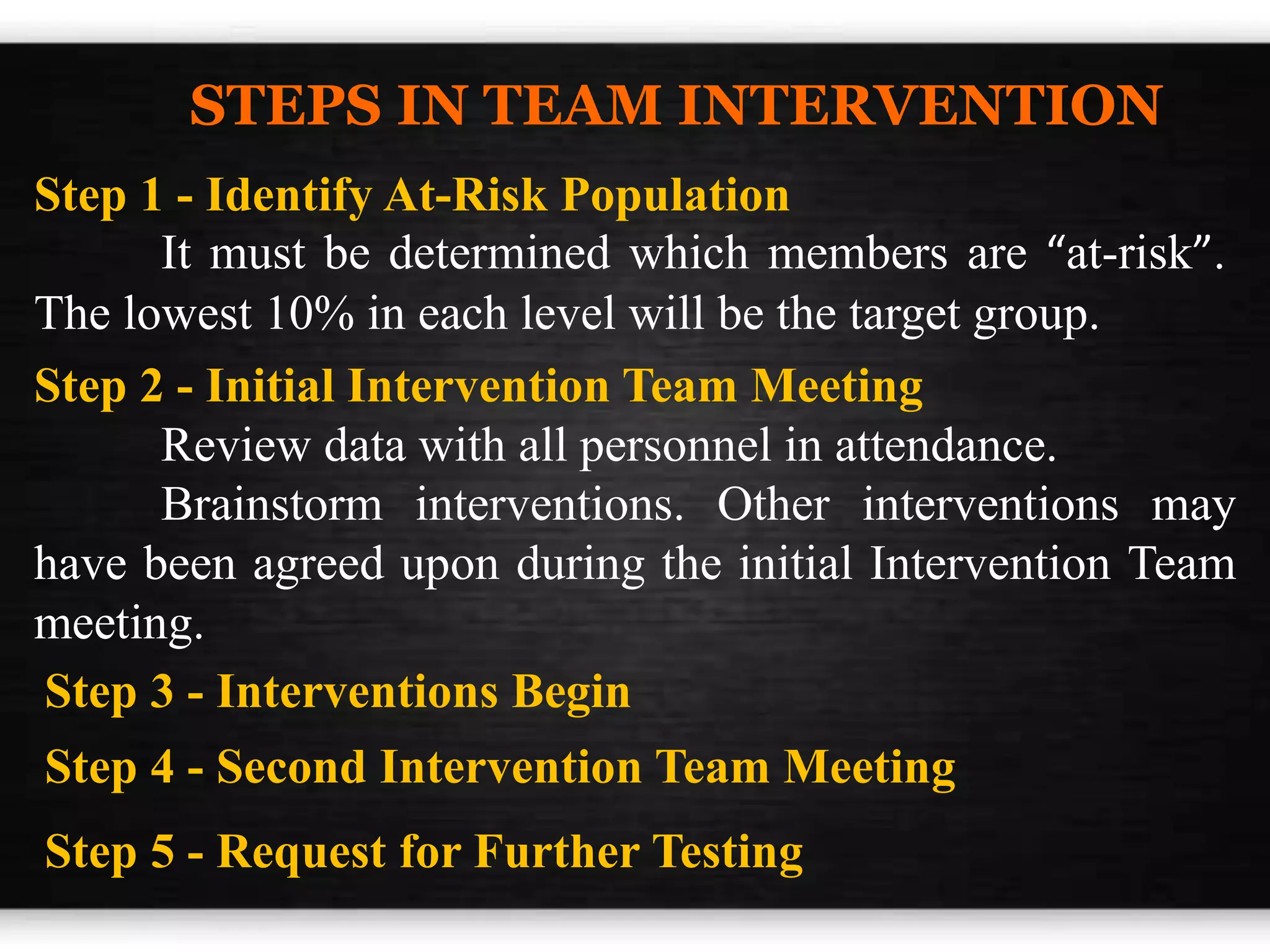 STEPS IN TEAM INTERVENTION

Step 1 - Identify At-Risk Population

It must be determined which members are “at-risk”. The lowest 10% in each level will be the target group.

Step 2 - Initial Intervention Team Meeting

Review data with all personnel in attendance.

Brainstorm interventions. Other interventions may have been agreed upon during the initial Intervention Team meeting.

Step 3 - Interventions Begin

Step 4 - Second Intervention Team Meeting

Step 5 - Request for Further Testing